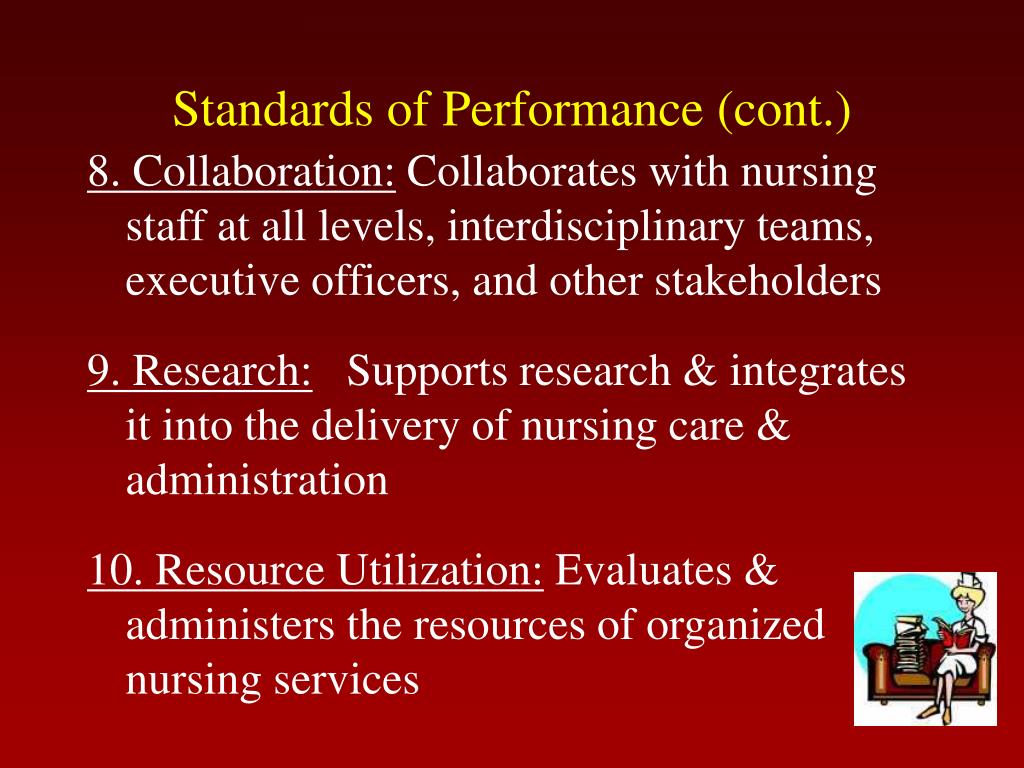 Standards of Performance (cont.)

8. Collaboration: Collaborates with nursing staff at all levels, interdisciplinary teams, executive officers, and other stakeholders

9. Research: Supports research & integrates it into the delivery of nursing care & administration

10. Resource Utilization: Evaluates & administers the resources of organized nursing services